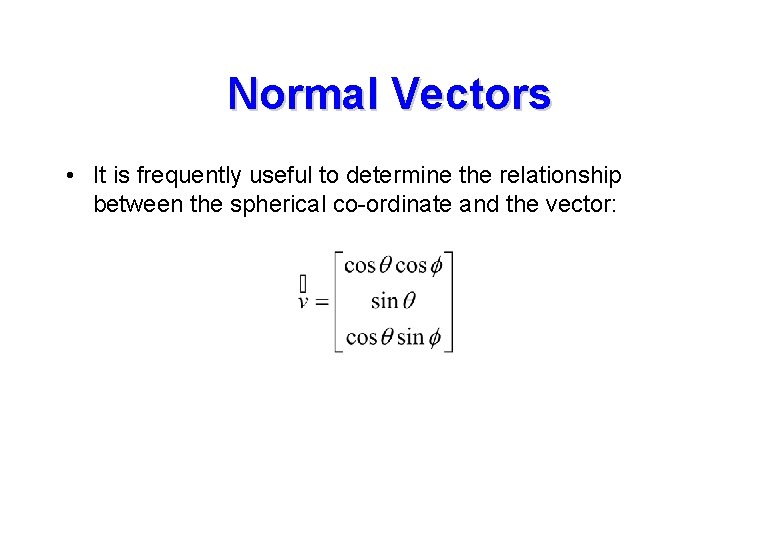 Normal Vectors

• It is frequently useful to determine the relationship between the spherical co-ordinate and the vector:

$\vec{v} = \begin{bmatrix} \cos\theta\cos\phi \\ \sin\theta \\ \cos\theta\sin\phi \end{bmatrix}$